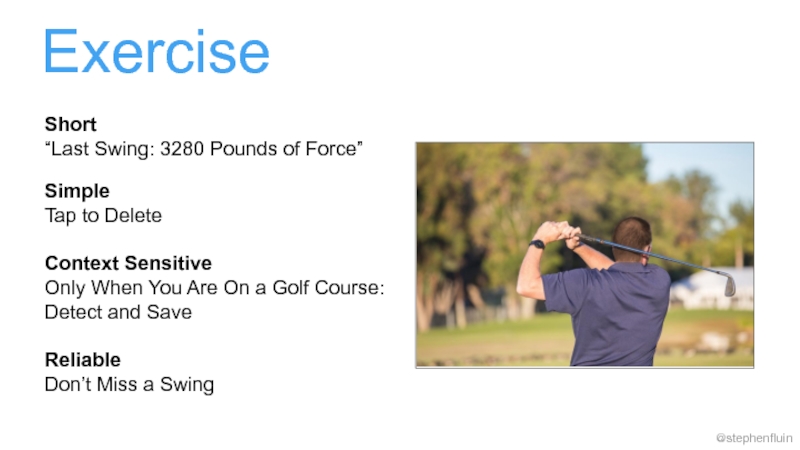 Exercise

Short
“Last Swing: 3280 Pounds of Force”

Simple
Tap to Delete

Context Sensitive
Only When You Are On a Golf Course: Detect and Save

Reliable
Don’t Miss a Swing

@stephenfluin